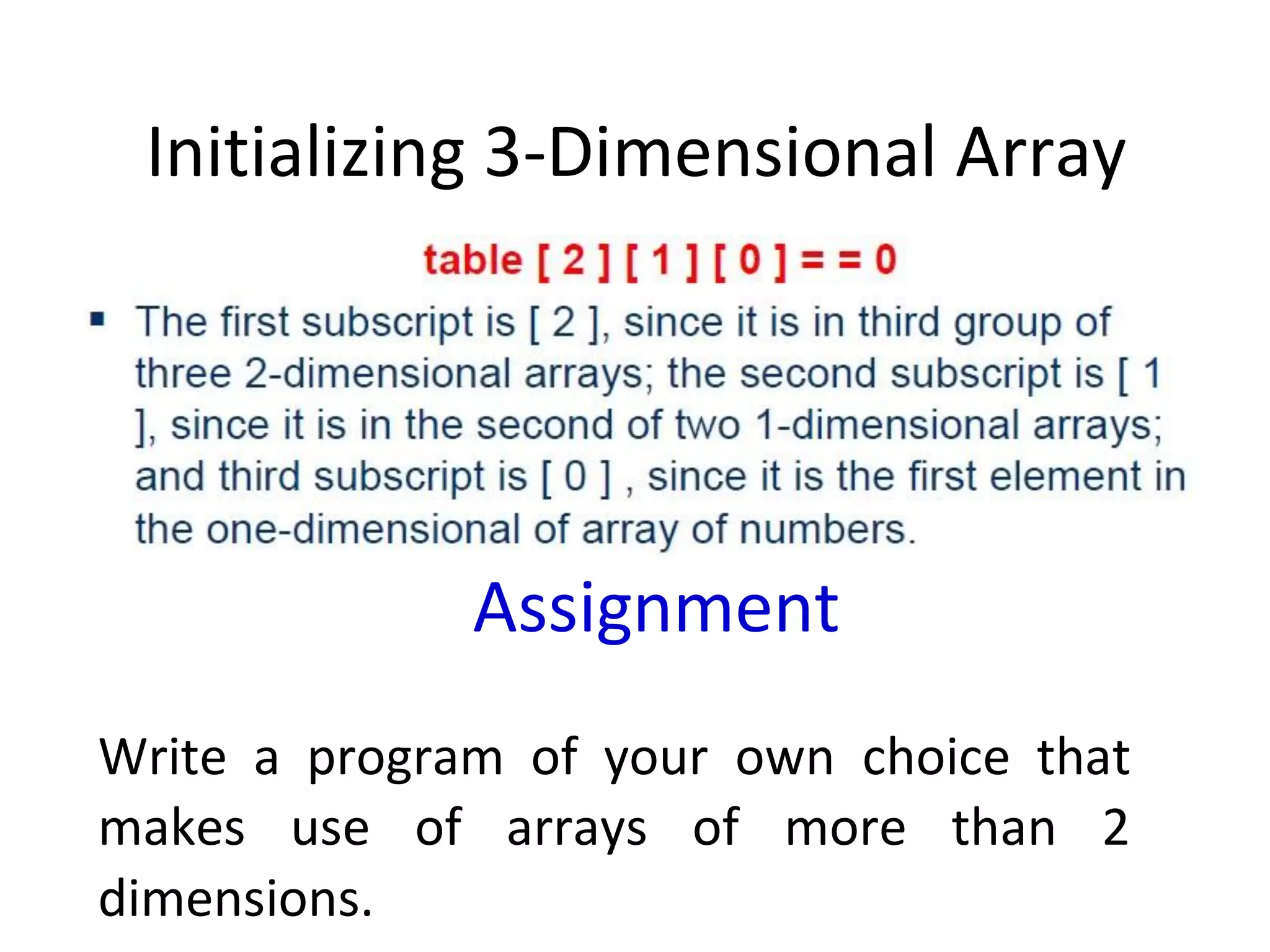 Initializing 3-Dimensional Array

table [ 2 ] [ 1 ] [ 0 ] = = 0

▪ The first subscript is [ 2 ], since it is in third group of three 2-dimensional arrays; the second subscript is [ 1 ], since it is in the second of two 1-dimensional arrays; and third subscript is [ 0 ] , since it is the first element in the one-dimensional of array of numbers.

Assignment

Write a program of your own choice that makes use of arrays of more than 2 dimensions.